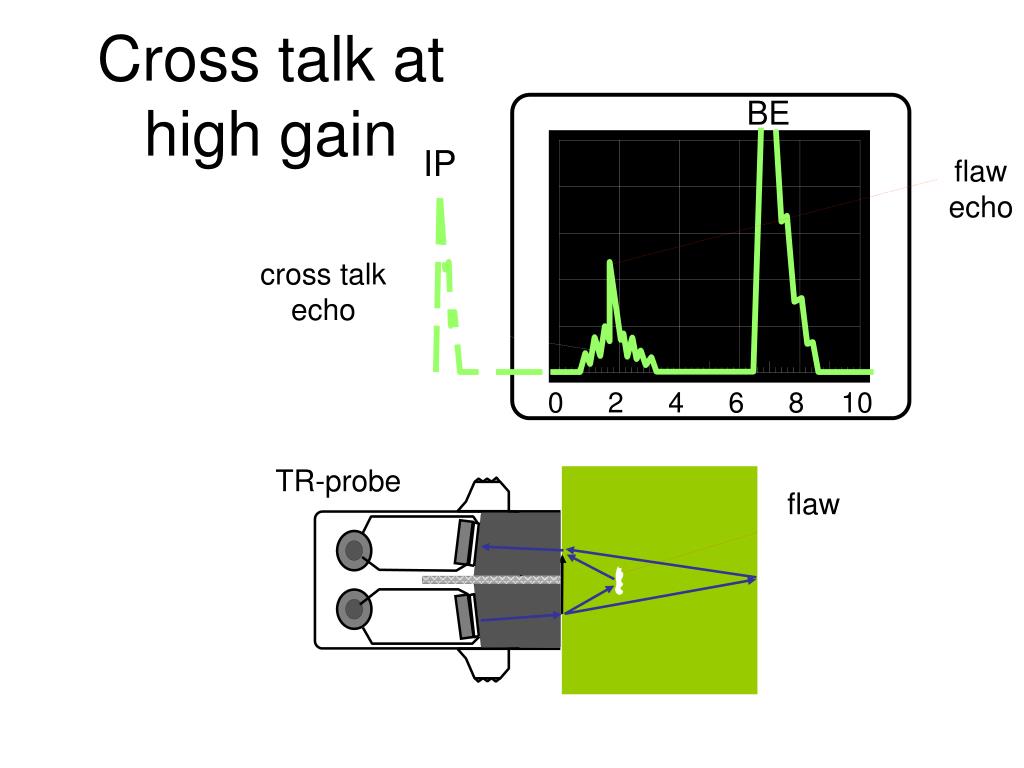 Cross talk at high gain

IP

BE

flaw echo

cross talk echo

0 2 4 6 8 10

TR-probe

flaw